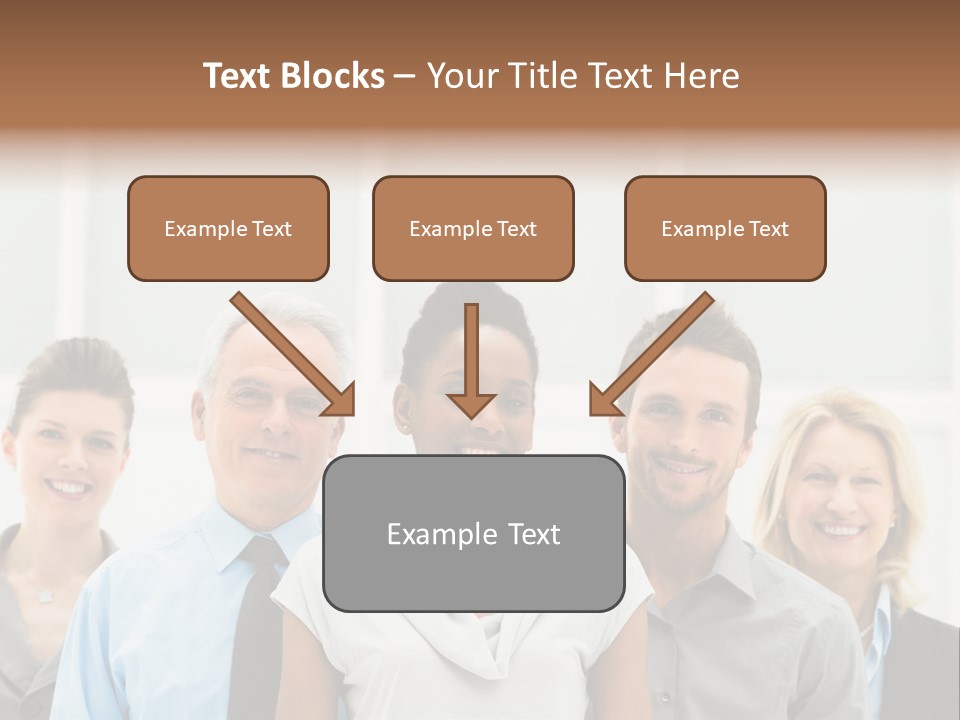 Text Blocks – Your Title Text Here

Example Text

Example Text

Example Text

Example Text